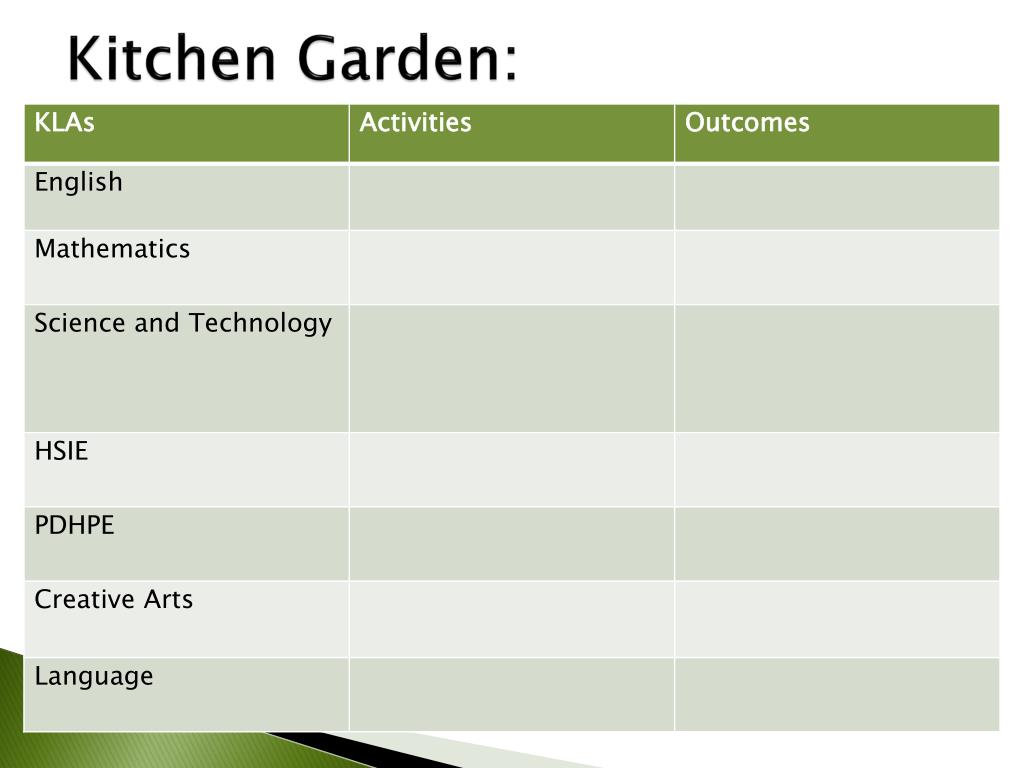 Kitchen Garden:

| KLAs | Activities | Outcomes |
|---|---|---|
| English | | |
| Mathematics | | |
| Science and Technology | | |
| HSIE | | |
| PDHPE | | |
| Creative Arts | | |
| Language | | |